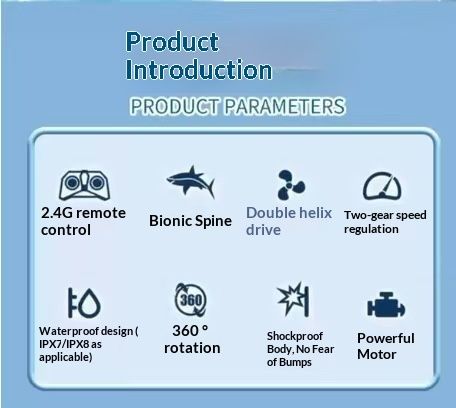 Product Introduction

PRODUCT PARAMETERS

2.4G remote control

Bionic Spine

Double helix drive

Two-gear speed regulation

Waterproof design ( IPX7/IPX8 as applicable)

360

360 ° rotation

Shockproof Body, No Fear of Bumps

Powerful Motor